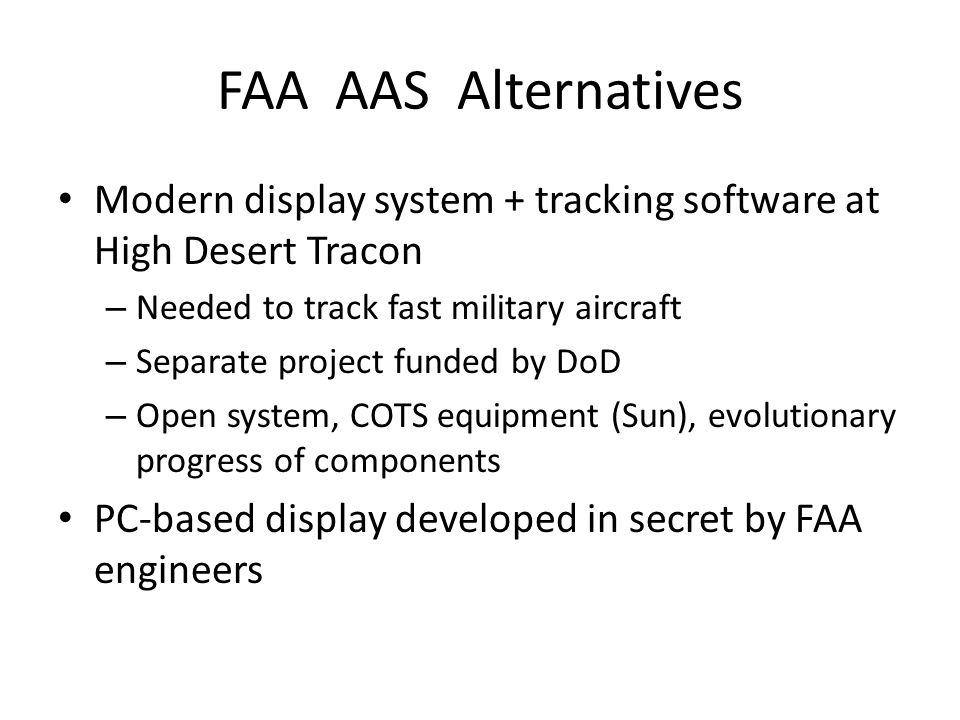 FAA AAS Alternatives

• Modern display system + tracking software at High Desert Tracon
– Needed to track fast military aircraft
– Separate project funded by DoD
– Open system, COTS equipment (Sun), evolutionary progress of components

• PC-based display developed in secret by FAA engineers